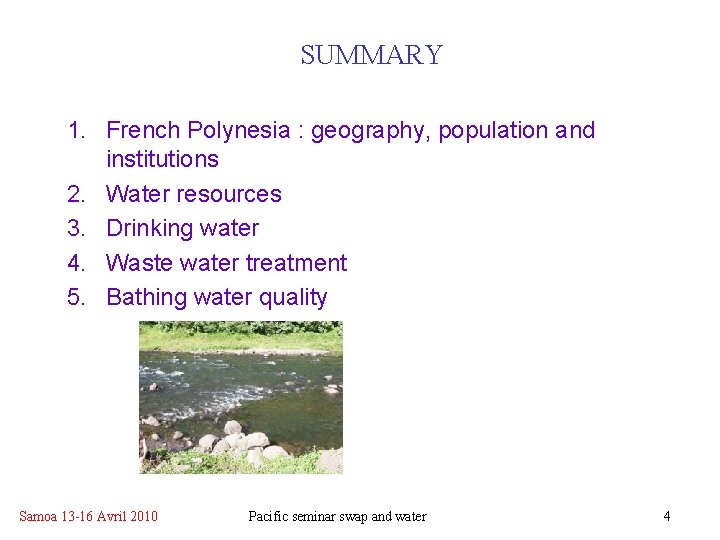 SUMMARY

1. French Polynesia : geography, population and institutions
2. Water resources
3. Drinking water
4. Waste water treatment
5. Bathing water quality

Samoa 13-16 Avril 2010

Pacific seminar swap and water

4